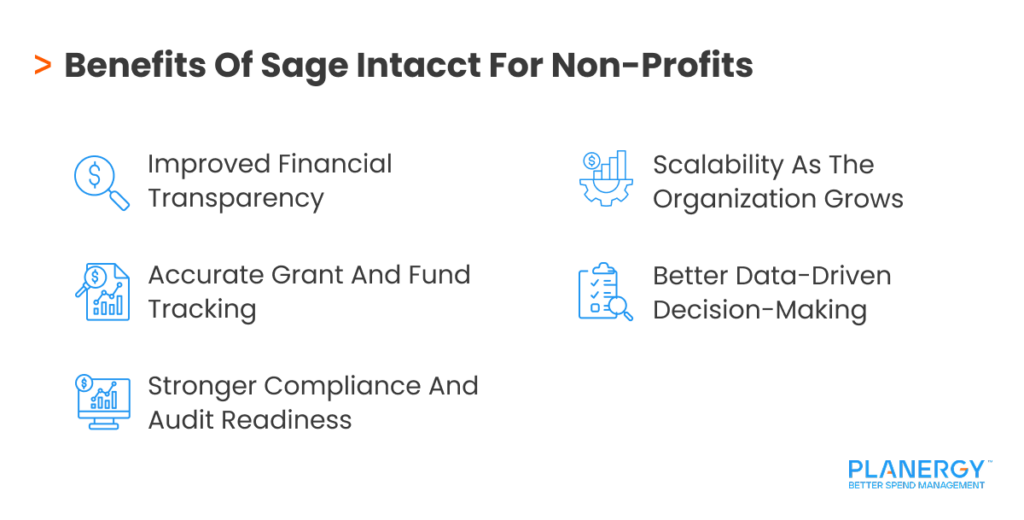 > Benefits Of Sage Intacct For Non-Profits

Improved Financial Transparency

Accurate Grant And Fund Tracking

Stronger Compliance And Audit Readiness

Scalability As The Organization Grows

Better Data-Driven Decision-Making

PLANERGY™
BETTER SPEND MANAGEMENT